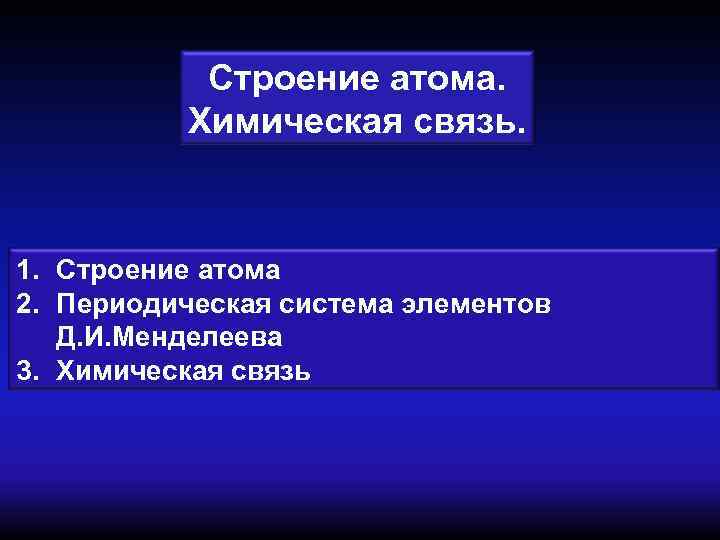 Строение атома.
Химическая связь.

1. Строение атома
2. Периодическая система элементов Д.И.Менделеева
3. Химическая связь